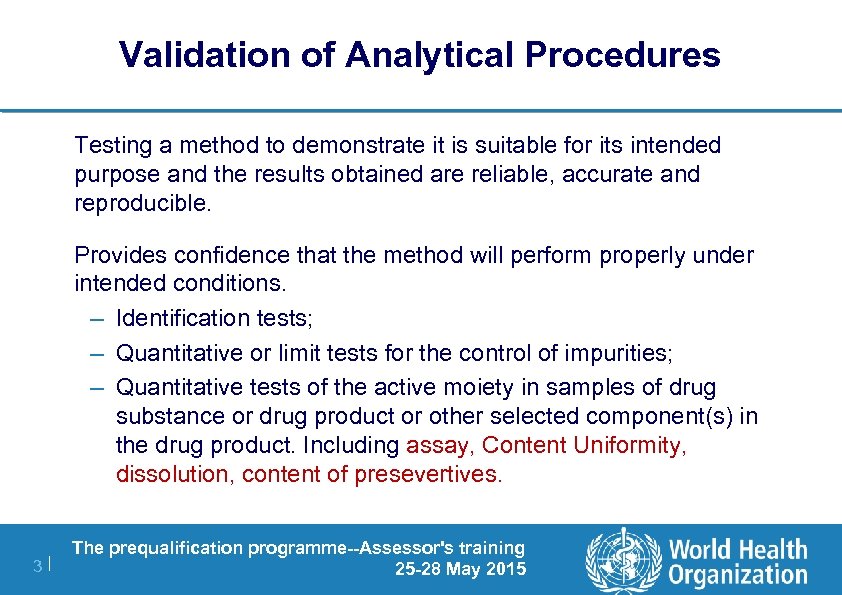 Validation of Analytical Procedures

Testing a method to demonstrate it is suitable for its intended purpose and the results obtained are reliable, accurate and reproducible.

Provides confidence that the method will perform properly under intended conditions.

– Identification tests;
– Quantitative or limit tests for the control of impurities;
– Quantitative tests of the active moiety in samples of drug substance or drug product or other selected component(s) in the drug product. Including assay, Content Uniformity, dissolution, content of presevertives.

3 |

The prequalification programme--Assessor's training
25-28 May 2015

World Health Organization